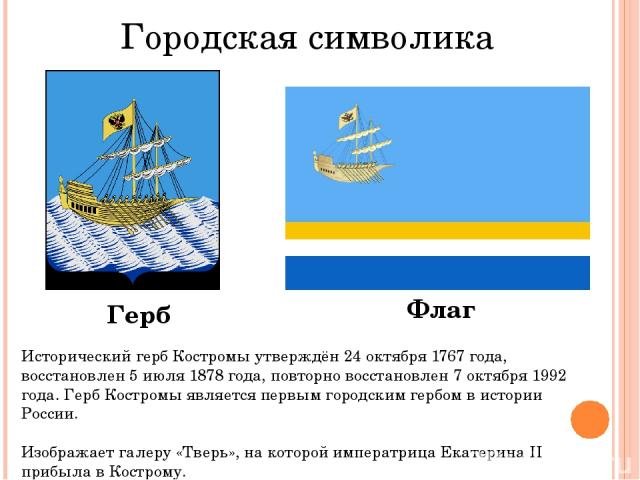 Городская символика

Герб

Флаг

Исторический герб Костромы утверждён 24 октября 1767 года, восстановлен 5 июля 1878 года, повторно восстановлен 7 октября 1992 года. Герб Костромы является первым городским гербом в истории России.

Изображает галеру «Тверь», на которой императрица Екатерина II прибыла в Кострому.